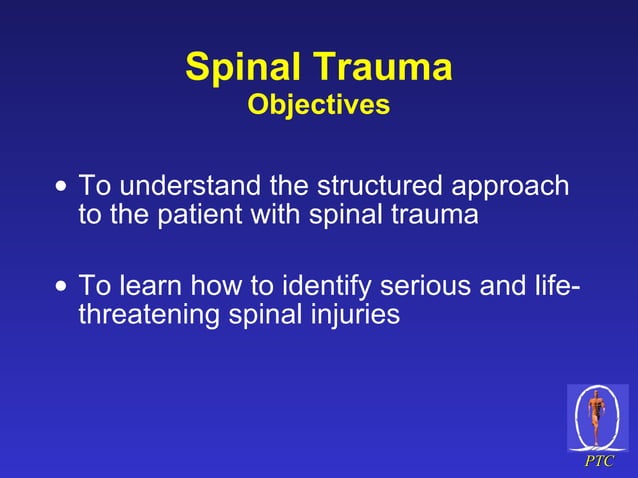 Spinal Trauma
Objectives

• To understand the structured approach to the patient with spinal trauma

• To learn how to identify serious and life-threatening spinal injuries

PTC